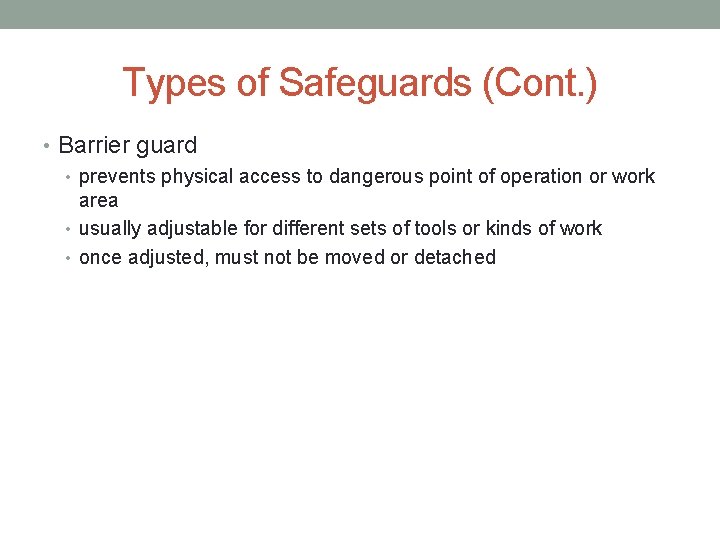 Types of Safeguards (Cont.)

• Barrier guard
  • prevents physical access to dangerous point of operation or work area
  • usually adjustable for different sets of tools or kinds of work
  • once adjusted, must not be moved or detached